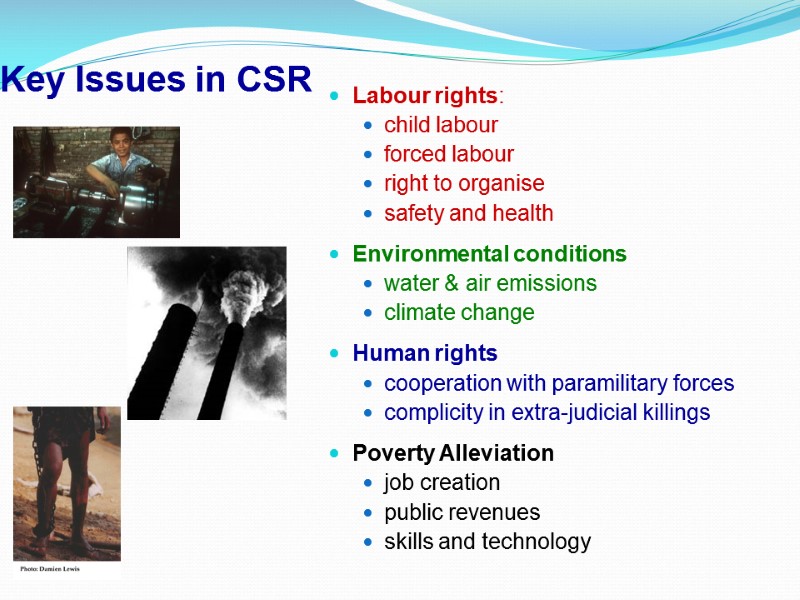 Key Issues in CSR

- Labour rights:
  - child labour
  - forced labour
  - right to organise
  - safety and health
- Environmental conditions
  - water & air emissions
  - climate change
- Human rights
  - cooperation with paramilitary forces
  - complicity in extra-judicial killings
- Poverty Alleviation
  - job creation
  - public revenues
  - skills and technology

Photo: Damien Lewis